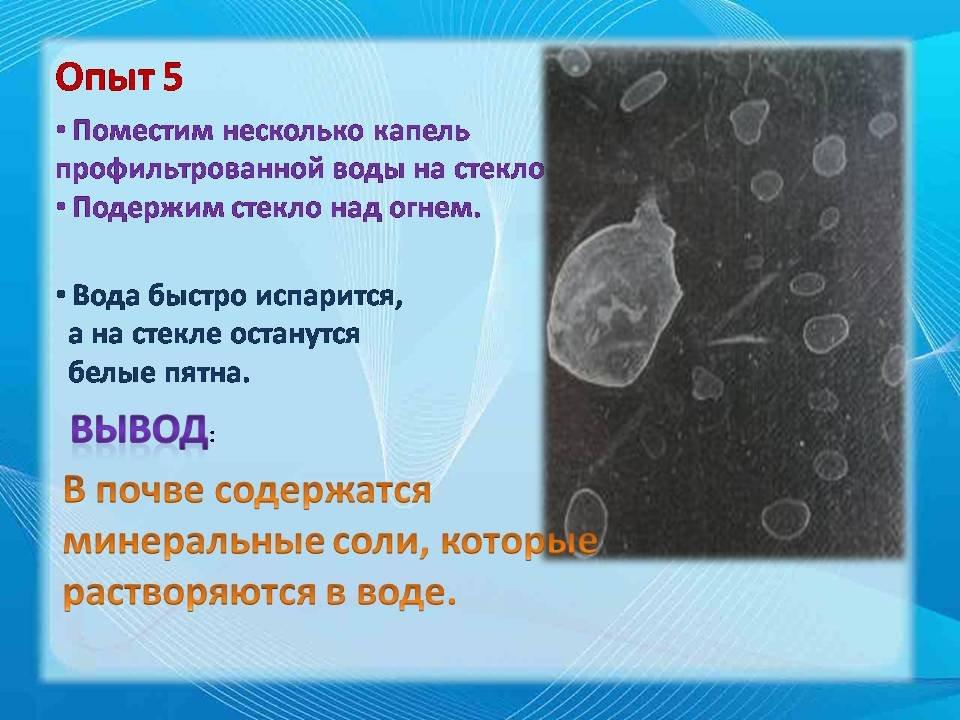 Опыт 5

• Поместим несколько капель профильтрованной воды на стекло
• Подержим стекло над огнем.

• Вода быстро испарится, а на стекле останутся белые пятна.

ВЫВОД:

В почве содержатся минеральные соли, которые растворяются в воде.